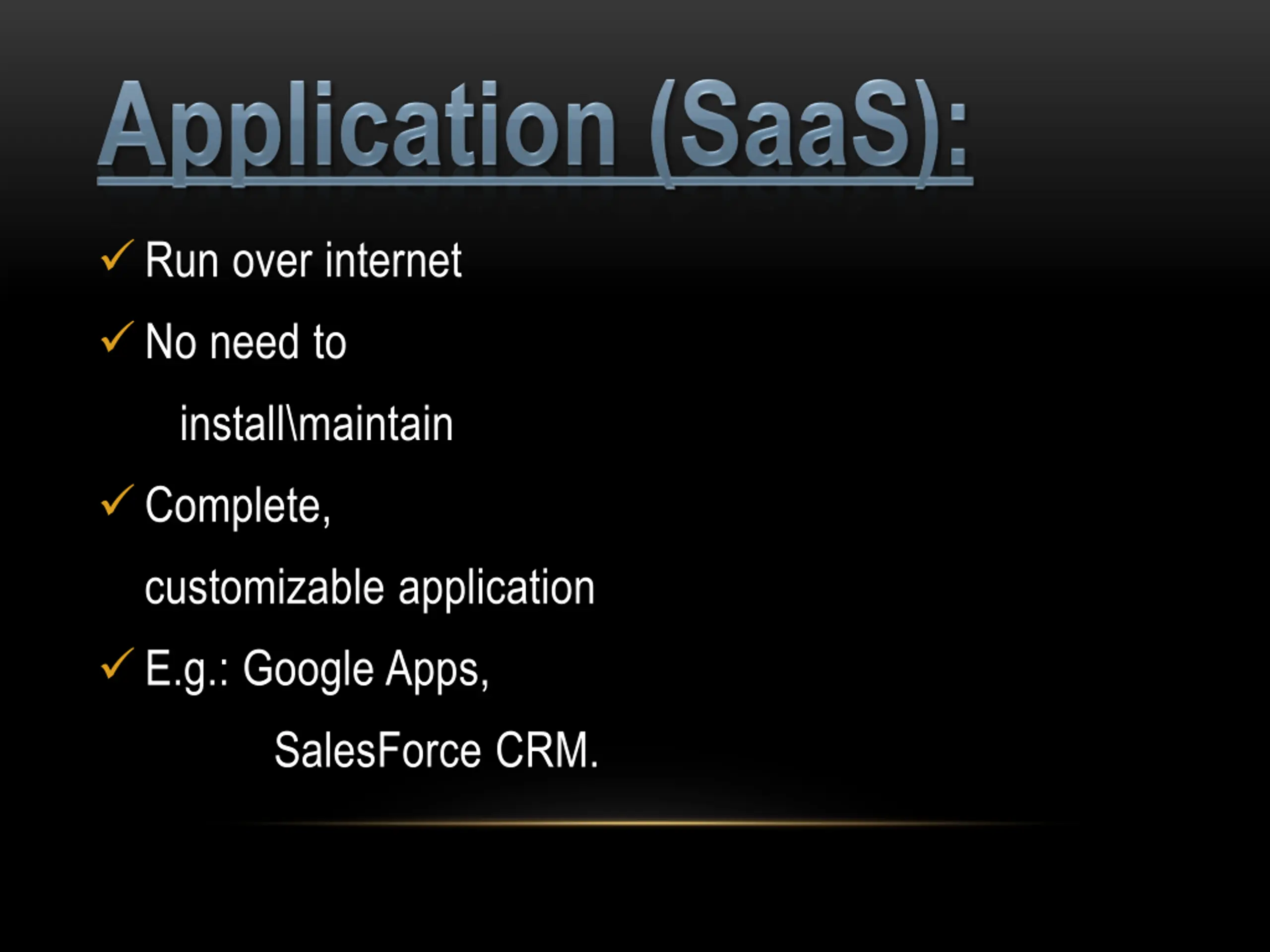 Application (SaaS):

✓ Run over internet

✓ No need to install\maintain

✓ Complete, customizable application

✓ E.g.: Google Apps, SalesForce CRM.